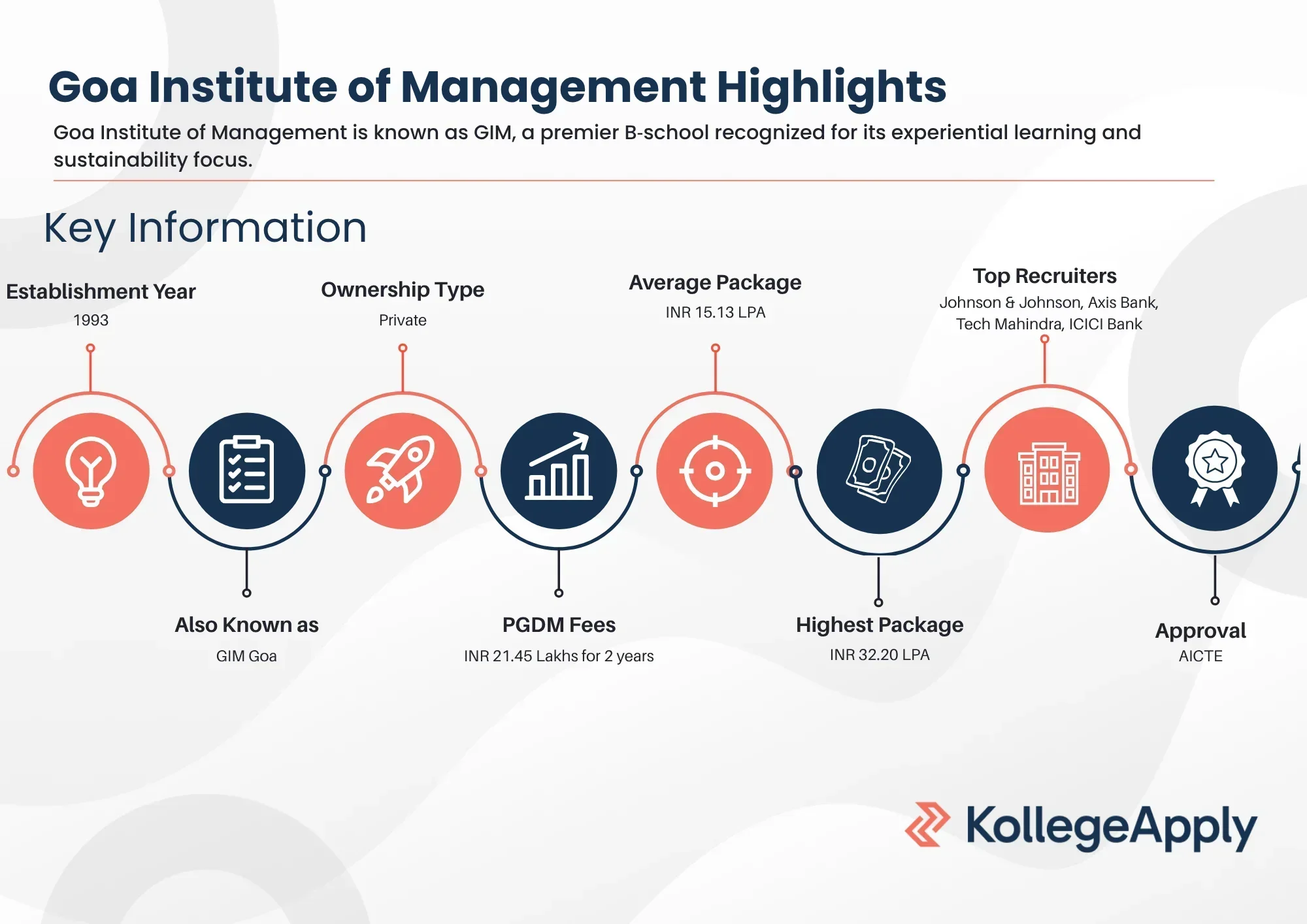 Goa Institute of Management Highlights

Goa Institute of Management is known as GIM, a premier B-school recognized for its experiential learning and sustainability focus.

Key Information

Establishment Year
1993

Also Known as
GIM Goa

Ownership Type
Private

PGDM Fees
INR 21.45 Lakhs for 2 years

Average Package
INR 15.13 LPA

Highest Package
INR 32.20 LPA

Top Recruiters
Johnson & Johnson, Axis Bank, Tech Mahindra, ICICI Bank

Approval
AICTE

KollegeApply